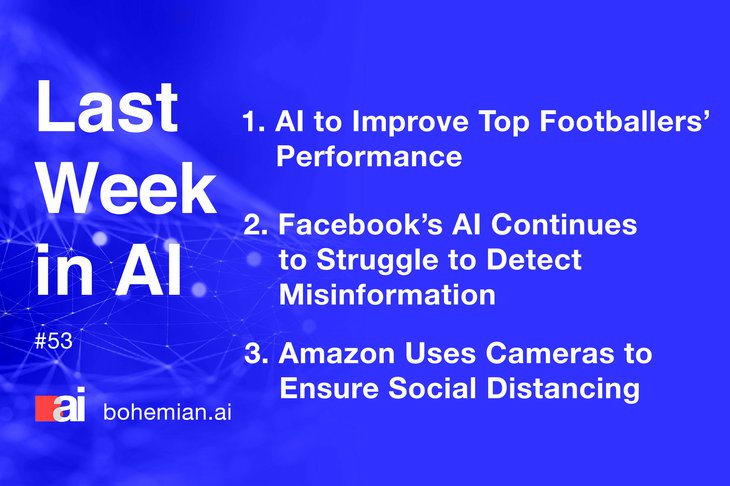 Last Week in AI

#53

ai bohemian.ai

1. AI to Improve Top Footballers' Performance

2. Facebook's AI Continues to Struggle to Detect Misinformation

3. Amazon Uses Cameras to Ensure Social Distancing